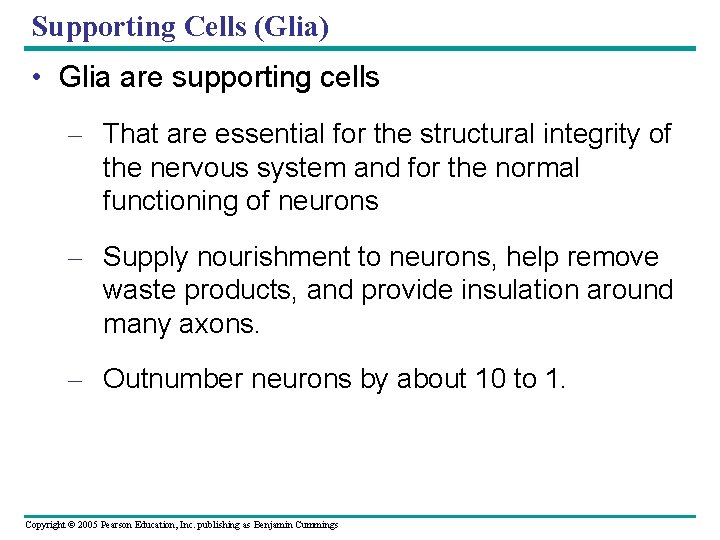 Supporting Cells (Glia)

• Glia are supporting cells

– That are essential for the structural integrity of the nervous system and for the normal functioning of neurons

– Supply nourishment to neurons, help remove waste products, and provide insulation around many axons.

– Outnumber neurons by about 10 to 1.

Copyright © 2005 Pearson Education, Inc. publishing as Benjamin Cummings